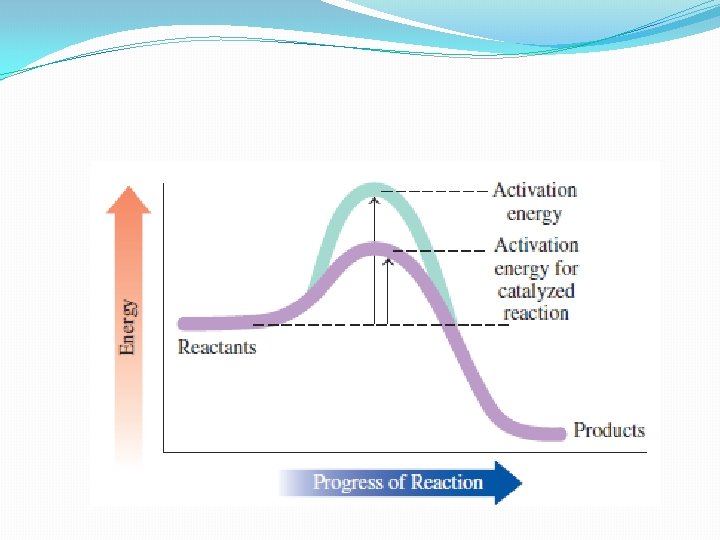 Energy

Activation energy

Activation energy for catalyzed reaction

Reactants

Products

Progress of Reaction